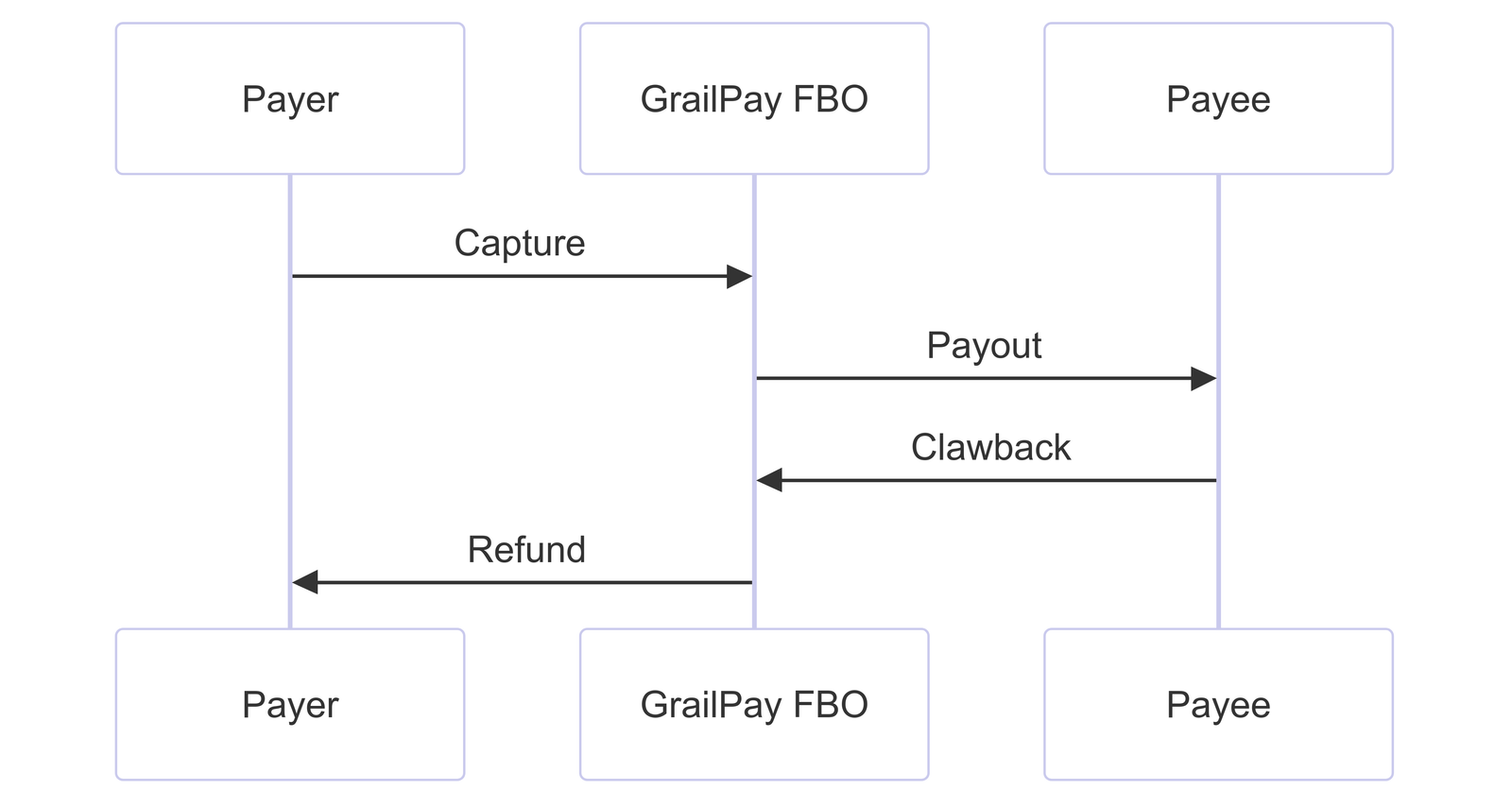 Payer

GrailPay FBO

Payee

Capture

Payout

Clawback

Refund

Payer

GrailPay FBO

Payee